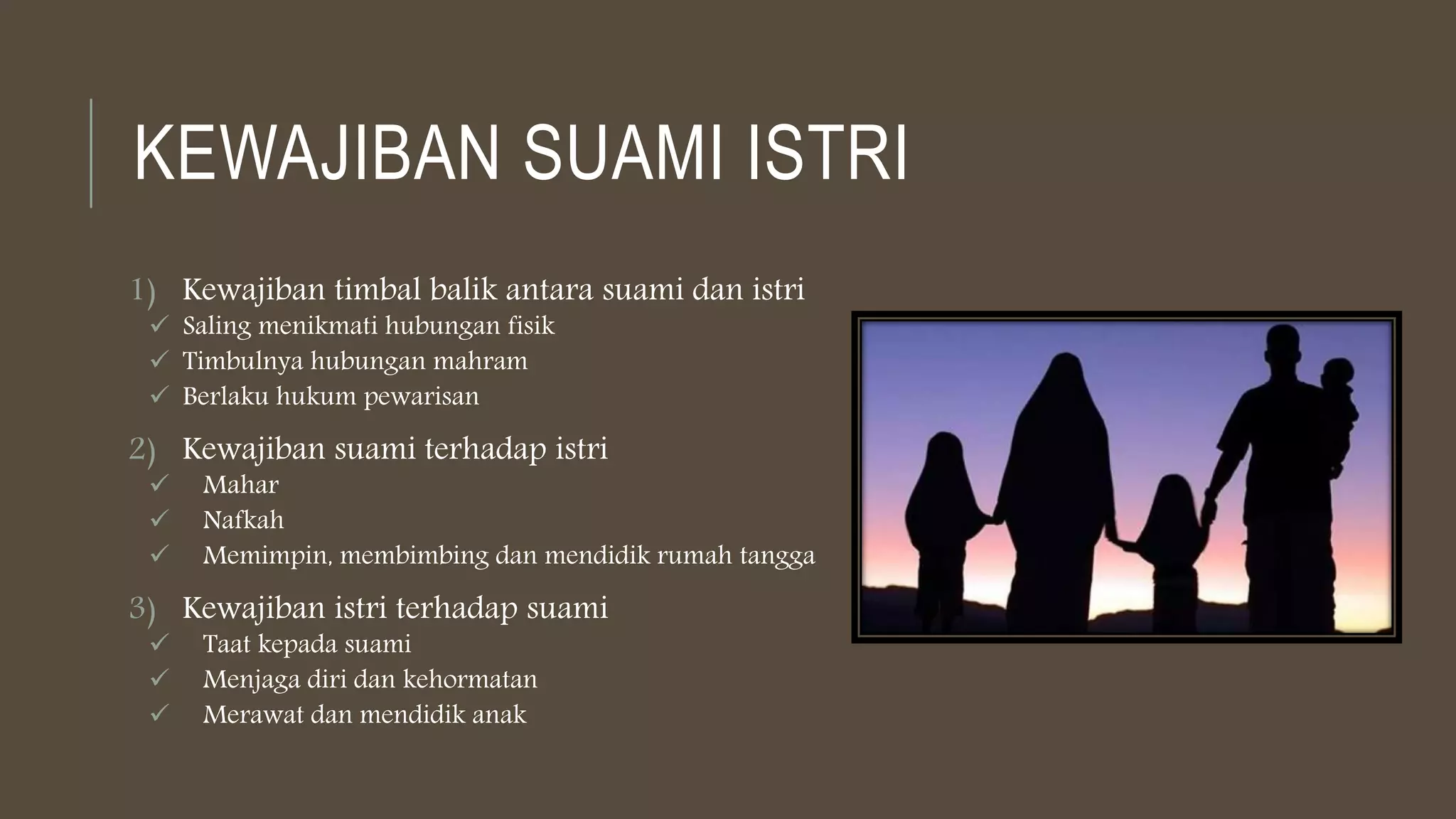 KEWAJIBAN SUAMI ISTRI

1) Kewajiban timbal balik antara suami dan istri
✓ Saling menikmati hubungan fisik
✓ Timbulnya hubungan mahram
✓ Berlaku hukum pewarisan

2) Kewajiban suami terhadap istri
✓ Mahar
✓ Nafkah
✓ Memimpin, membimbing dan mendidik rumah tangga

3) Kewajiban istri terhadap suami
✓ Taat kepada suami
✓ Menjaga diri dan kehormatan
✓ Merawat dan mendidik anak